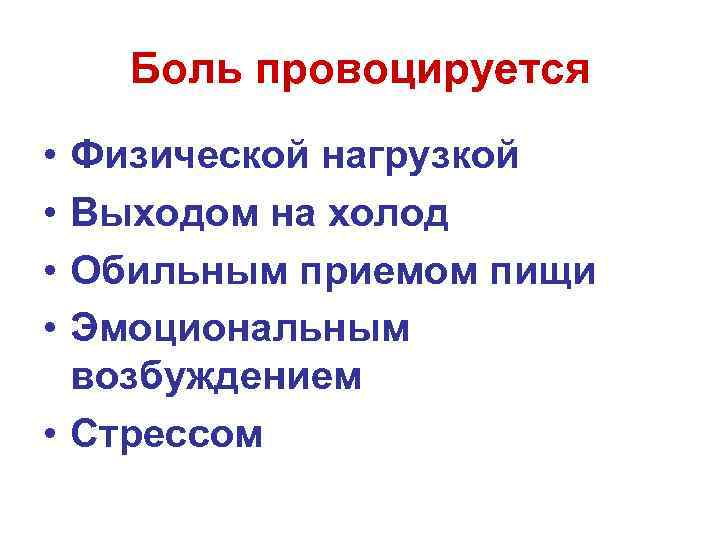 Боль провоцируется

• Физической нагрузкой
• Выходом на холод
• Обильным приемом пищи
• Эмоциональным возбуждением
• Стрессом